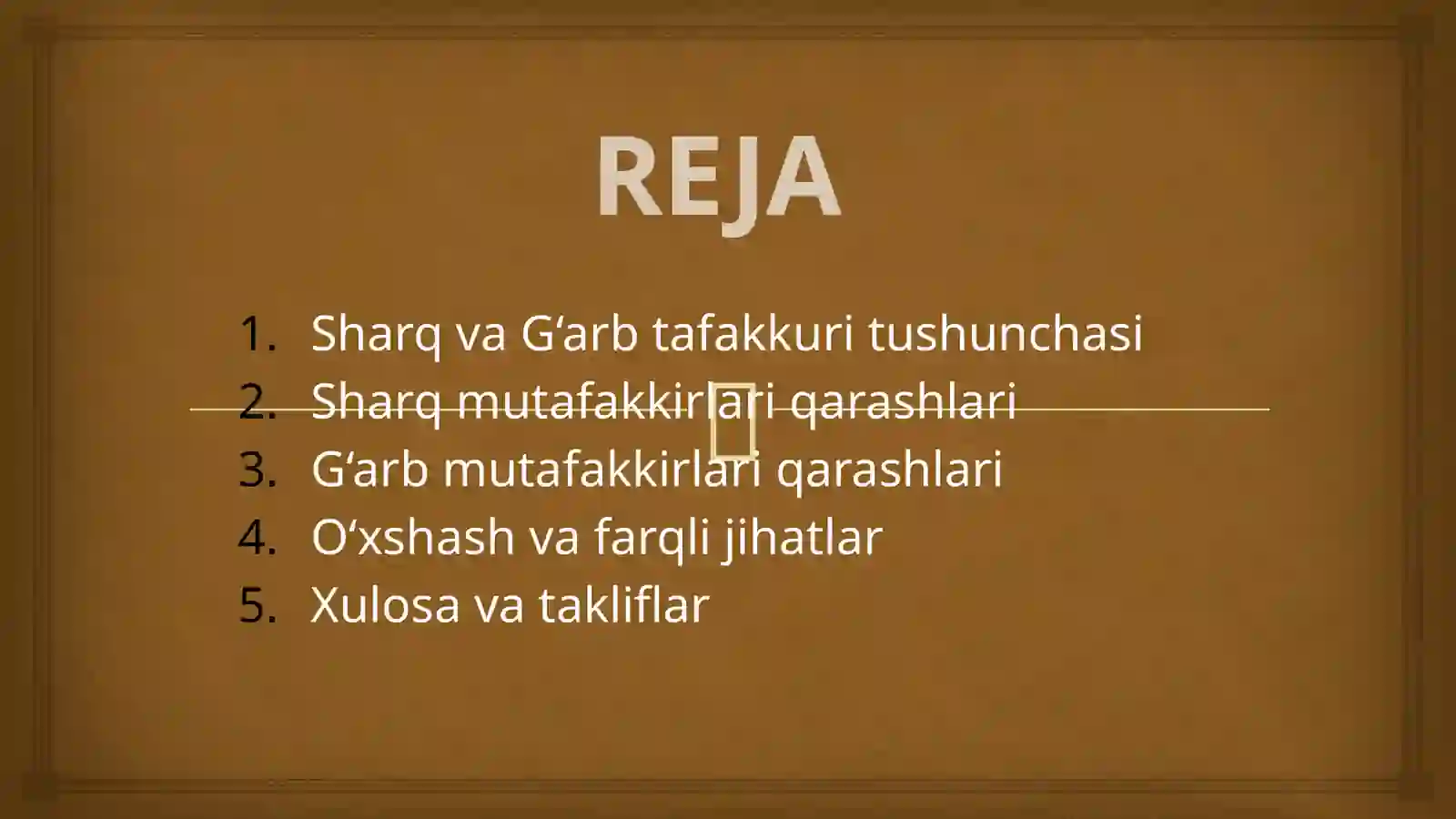 REJA

1. Sharq va G‘arb tafakkuri tushunchasi
2. Sharq mutafakkirlari qarashlari
3. G‘arb mutafakkirlari qarashlari
4. O‘xshash va farqli jihatlar
5. Xulosa va takliflar